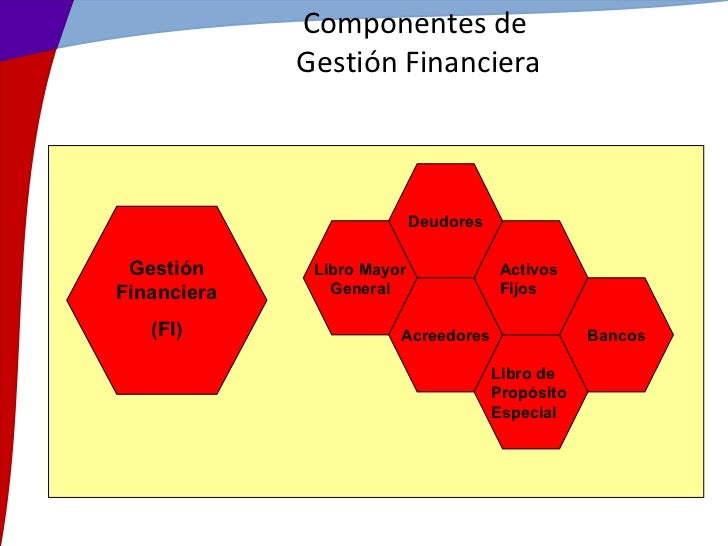 Componentes de
Gestión Financiera

Gestión Financiera
(FI)

Deudores

Libro Mayor General

Activos Fijos

Acreedores

Bancos

Libro de Propósito Especial